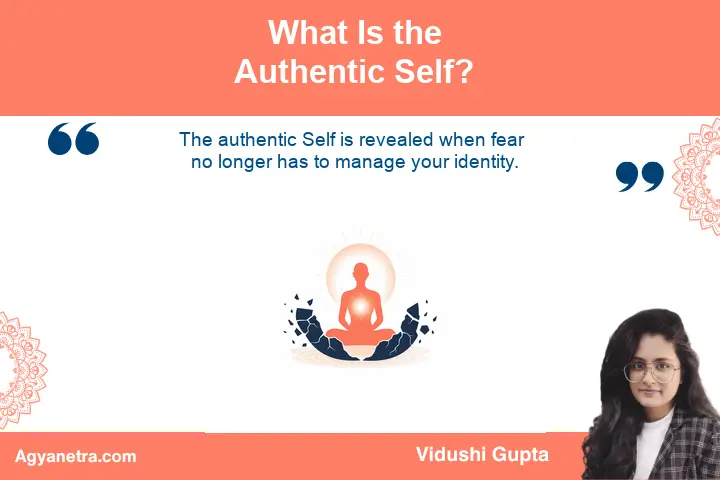 What Is the Authentic Self?

“

The authentic Self is revealed when fear no longer has to manage your identity.

”

Agyanetra.com

Vidushi Gupta